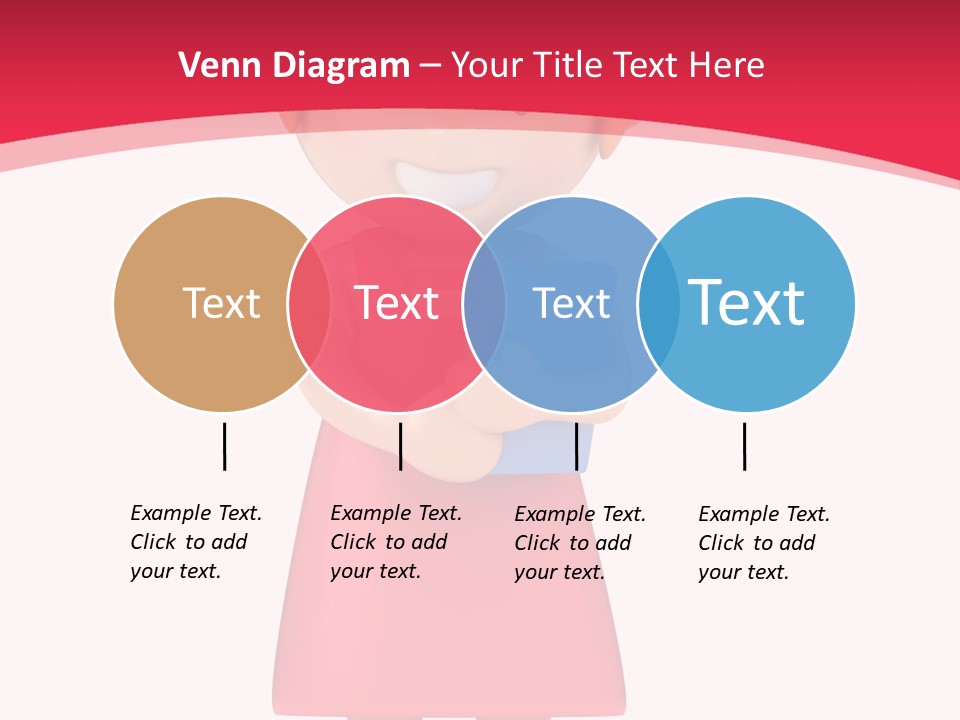 Venn Diagram – Your Title Text Here

Text

Text

Text

Text

Example Text. Click to add your text.

Example Text. Click to add your text.

Example Text. Click to add your text.

Example Text. Click to add your text.